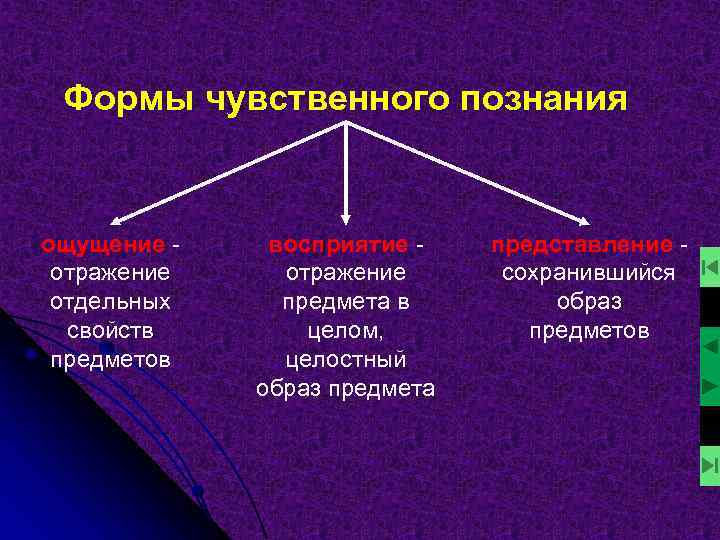 Формы чувственного познания

ощущение - отражение отдельных свойств предметов

восприятие - отражение предмета в целом, целостный образ предмета

представление - сохранившийся образ предметов